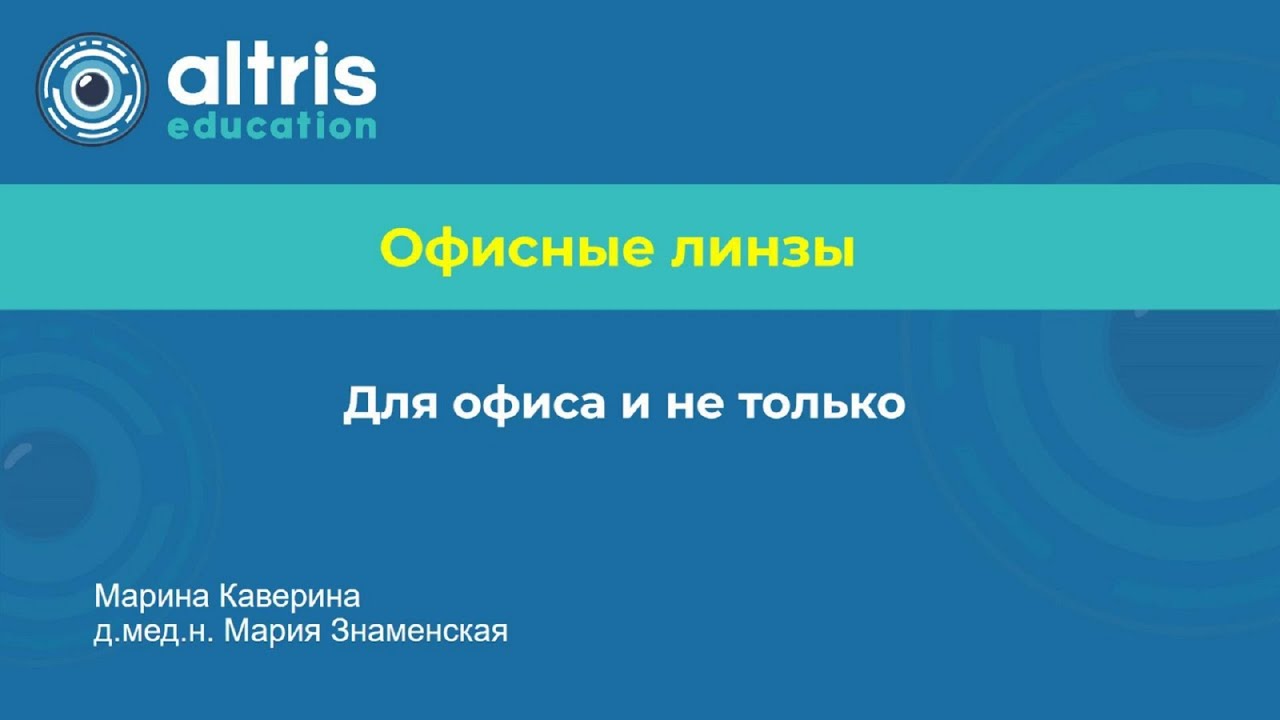 altris
education

Офисные линзы

Для офиса и не только

Марина Каверина
д.мед.н. Мария Знаменская